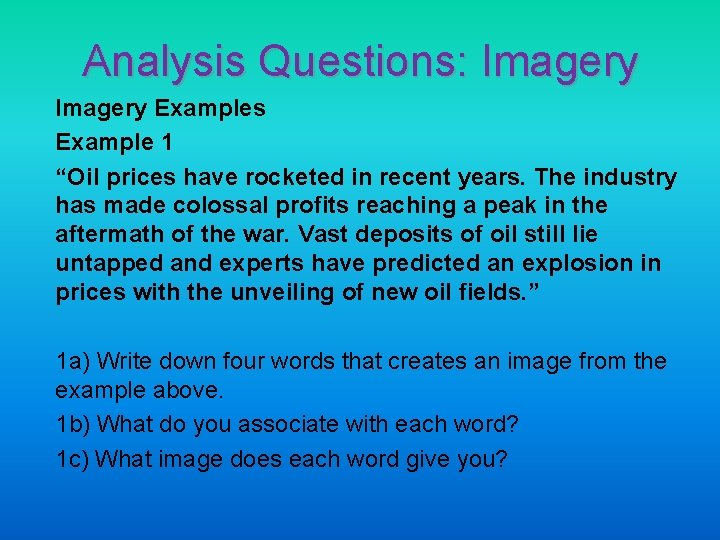 Analysis Questions: Imagery

Imagery Examples

Example 1

“Oil prices have rocketed in recent years. The industry has made colossal profits reaching a peak in the aftermath of the war. Vast deposits of oil still lie untapped and experts have predicted an explosion in prices with the unveiling of new oil fields.”

1a) Write down four words that creates an image from the example above.

1b) What do you associate with each word?

1c) What image does each word give you?